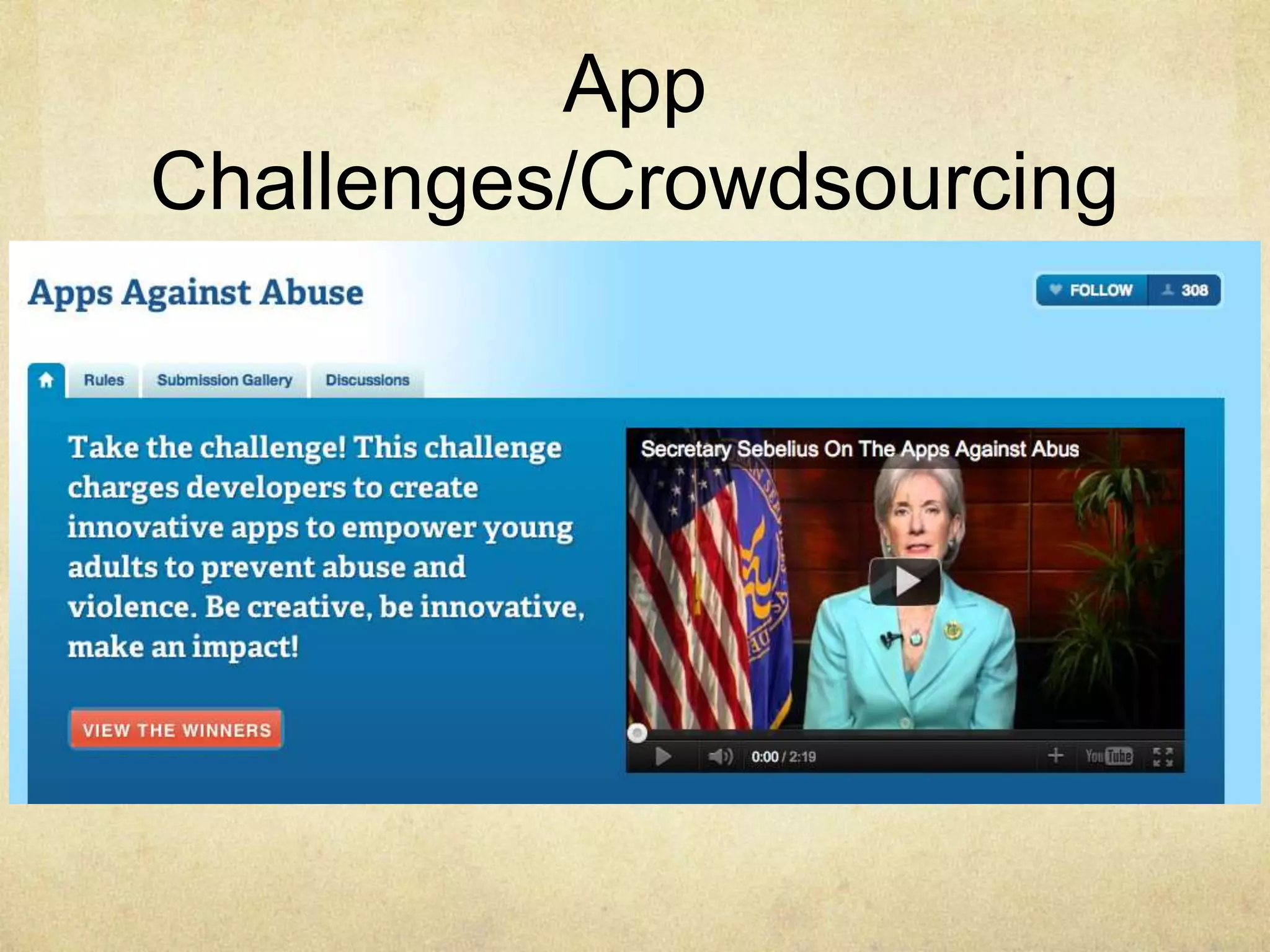 App Challenges/Crowdsourcing

Apps Against Abuse

FOLLOW 308

Rules Submission Gallery Discussions

Take the challenge! This challenge charges developers to create innovative apps to empower young adults to prevent abuse and violence. Be creative, be innovative, make an impact!

VIEW THE WINNERS

Secretary Sebelius On The Apps Against Abus

0:00 / 2:19

YouTube